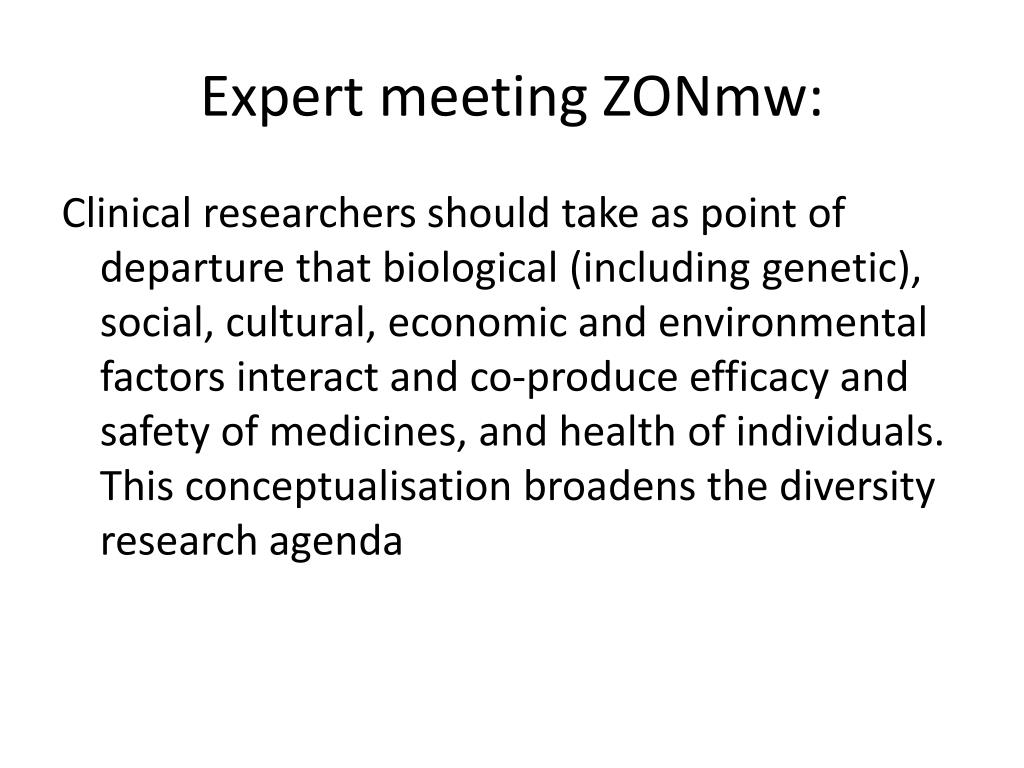 Expert meeting ZONmw:

Clinical researchers should take as point of departure that biological (including genetic), social, cultural, economic and environmental factors interact and co-produce efficacy and safety of medicines, and health of individuals. This conceptualisation broadens the diversity research agenda